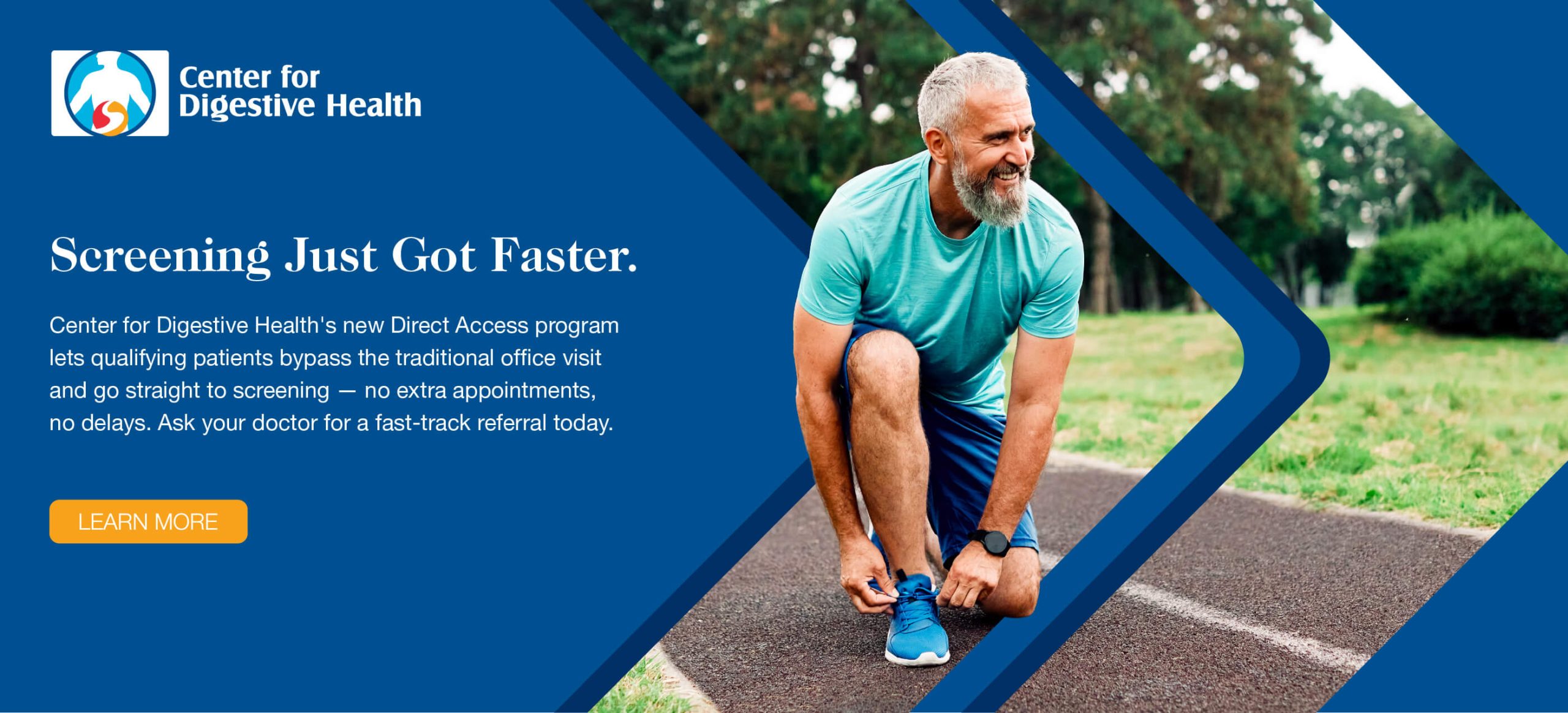 Center for Digestive Health

Screening Just Got Faster.

Center for Digestive Health's new Direct Access program lets qualifying patients bypass the traditional office visit and go straight to screening — no extra appointments, no delays. Ask your doctor for a fast-track referral today.

LEARN MORE